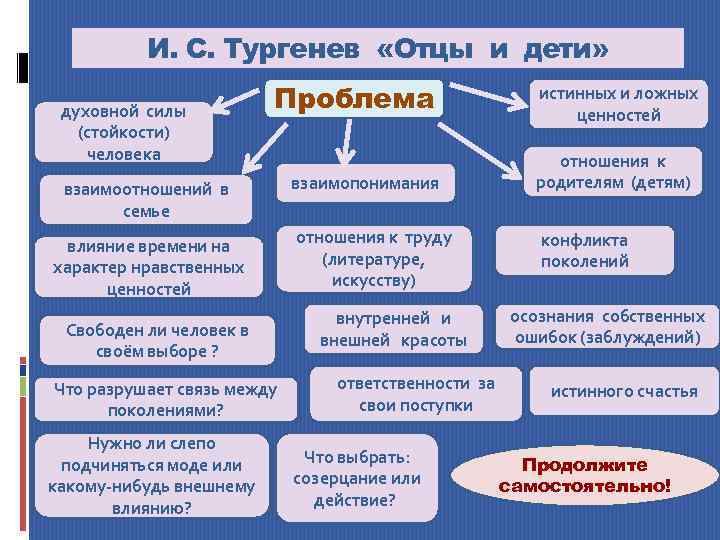 И. С. Тургенев «Отцы и дети»

Проблема

духовной силы (стойкости) человека

истинных и ложных ценностей

взаимоотношений в семье

взаимопонимания

отношения к родителям (детям)

влияние времени на характер нравственных ценностей

отношения к труду (литературе, искусству)

конфликта поколений

Свободен ли человек в своём выборе ?

внутренней и внешней красоты

осознания собственных ошибок (заблуждений)

Что разрушает связь между поколениями?

ответственности за свои поступки

истинного счастья

Нужно ли слепо подчиняться моде или какому-нибудь внешнему влиянию?

Что выбрать: созерцание или действие?

Продолжите самостоятельно!